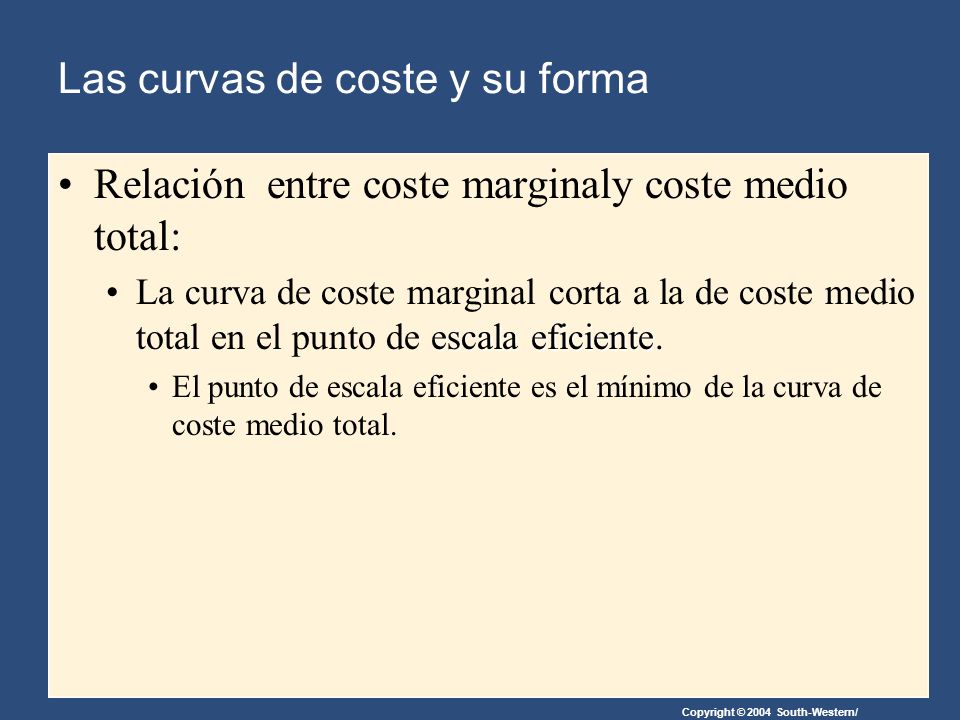 Las curvas de coste y su forma

• Relación entre coste marginaly coste medio total:

• La curva de coste marginal corta a la de coste medio total en el punto de escala eficiente.

• El punto de escala eficiente es el mínimo de la curva de coste medio total.

Copyright © 2004 South-Western/